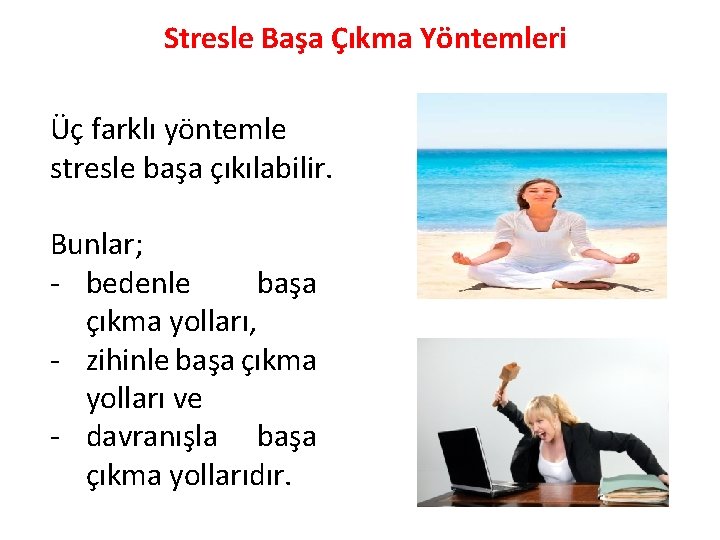 Stresle Başa Çıkma Yöntemleri

Üç farklı yöntemle stresle başa çıkılabilir.

Bunlar;
- bedenle başa çıkma yolları,
- zihinle başa çıkma yolları ve
- davranışla başa çıkma yollarıdır.